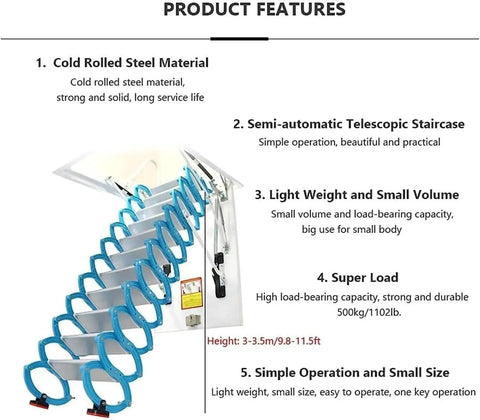 PRODUCT FEATURES

1. Cold Rolled Steel Material
Cold rolled steel material, strong and solid, long service life

2. Semi-automatic Telescopic Staircase
Simple operation, beautiful and practical

3. Light Weight and Small Volume
Small volume and load-bearing capacity, big use for small body

4. Super Load
High load-bearing capacity, strong and durable 500kg/1102lb.

Height: 3-3.5m/9.8-11.5ft

5. Simple Operation and Small Size
Light weight, small size, easy to operate, one key operation